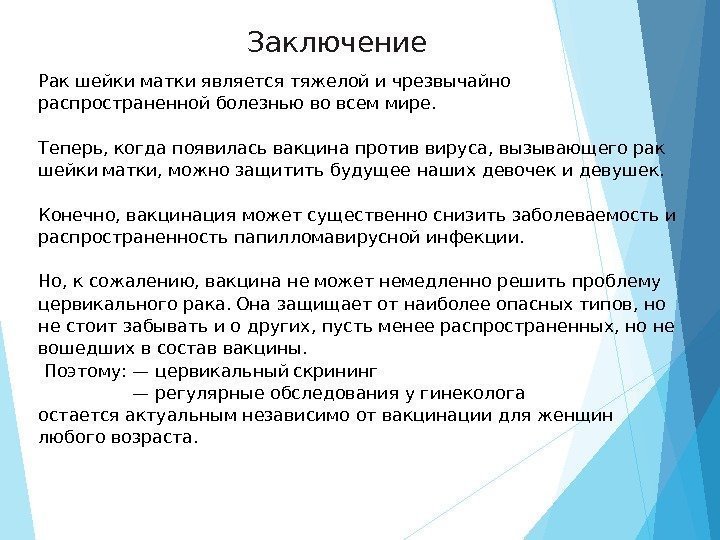 Заключение

Рак шейки матки является тяжелой и чрезвычайно распространенной болезнью во всем мире.

Теперь, когда появилась вакцина против вируса, вызывающего рак шейки матки, можно защитить будущее наших девочек и девушек.

Конечно, вакцинация может существенно снизить заболеваемость и распространенность папилломавирусной инфекции.

Но, к сожалению, вакцина не может немедленно решить проблему цервикального рака. Она защищает от наиболее опасных типов, но не стоит забывать и о других, пусть менее распространенных, но не вошедших в состав вакцины.
Поэтому: — цервикальный скрининг
— регулярные обследования у гинеколога
остается актуальным независимо от вакцинации для женщин любого возраста.